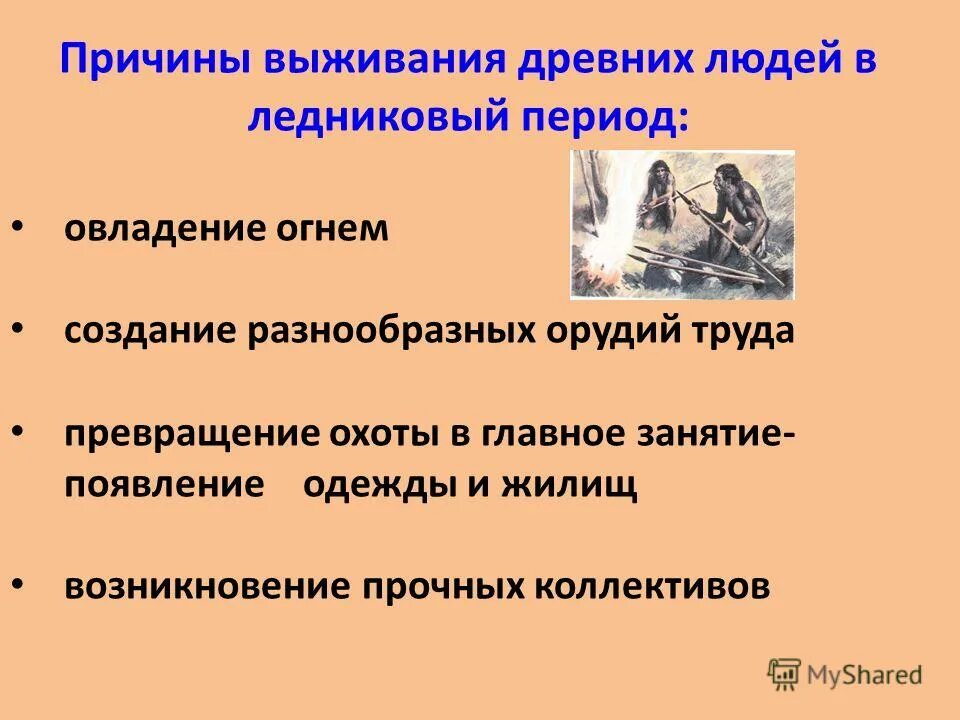 Причины выживания древних людей в ледниковый период:

• овладение огнем

• создание разнообразных орудий труда

• превращение охоты в главное занятие- появление одежды и жилищ

• возникновение прочных коллективов

MyShared